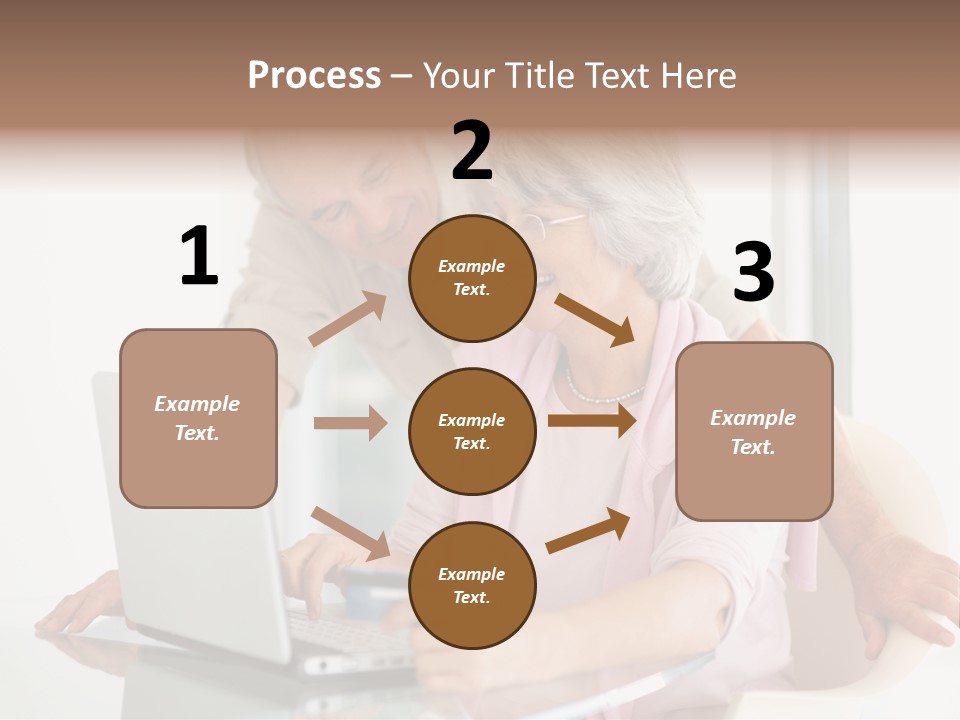 Process – Your Title Text Here

1

Example Text.

2

Example Text.

Example Text.

Example Text.

3

Example Text.